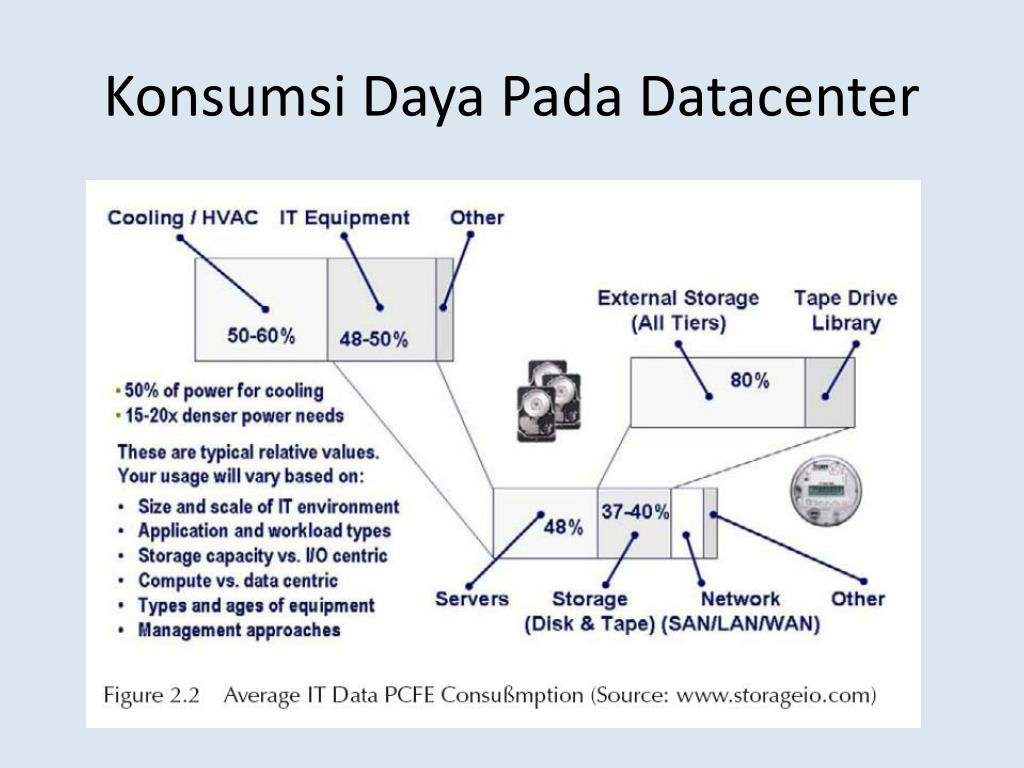 Konsumsi Daya Pada Datacenter

Cooling / HVAC
IT Equipment
Other
50-60%
48-50%

External Storage (All Tiers)
Tape Drive Library
80%

• 50% of power for cooling
• 15-20x denser power needs

These are typical relative values. Your usage will vary based on:
• Size and scale of IT environment
• Application and workload types
• Storage capacity vs. I/O centric
• Compute vs. data centric
• Types and ages of equipment
• Management approaches

48%
37-40%

Servers
Storage (Disk & Tape)
Network (SAN/LAN/WAN)
Other

Figure 2.2 Average IT Data PCFE Consußmption (Source: www.storageio.com)